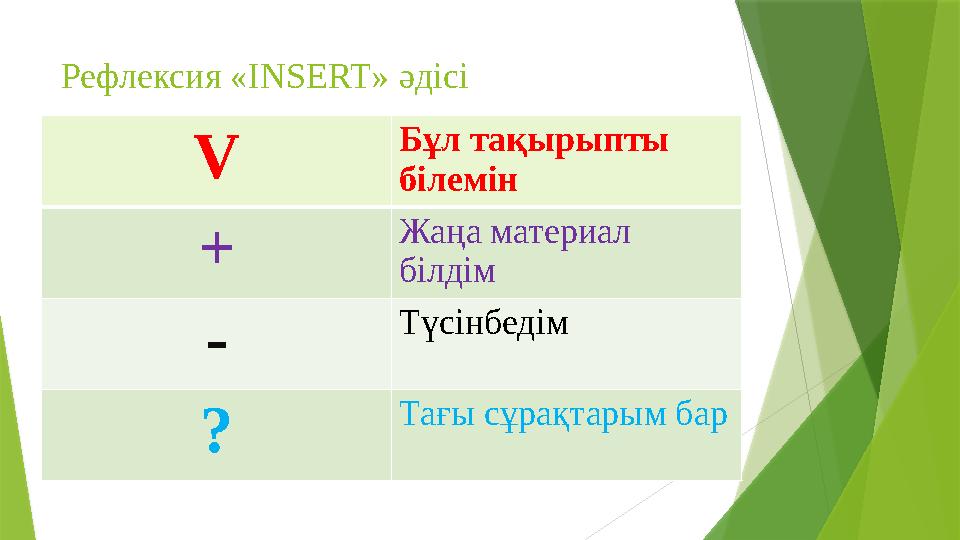 Рефлексия «INSERT» әдісі

| V | Бұл тақырыпты білемін |
|---|---|
| + | Жаңа материал білдім |
| - | Түсінбедім |
| ? | Тағы сұрақтарым бар |